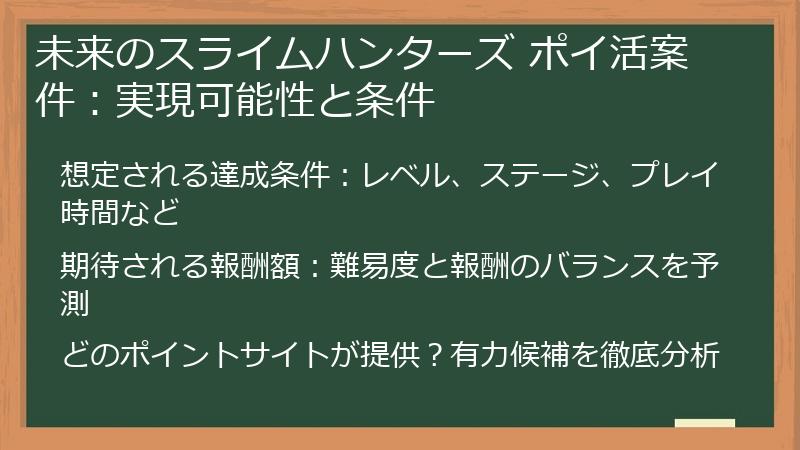 未来のスライムハンターズ ポイ活案件：実現可能性と条件

想定される達成条件：レベル、ステージ、プレイ時間など

期待される報酬額：難易度と報酬のバランスを予測

どのポイントサイトが提供？有力候補を徹底分析